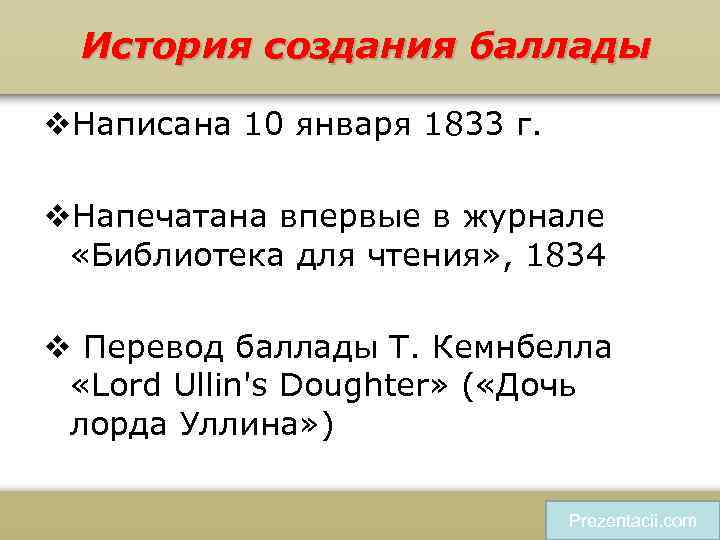 История создания баллады

❖Написана 10 января 1833 г.

❖Напечатана впервые в журнале «Библиотека для чтения», 1834

❖ Перевод баллады Т. Кемнбелла «Lord Ullin's Doughter» («Дочь лорда Уллина»)

Prezentacii.com